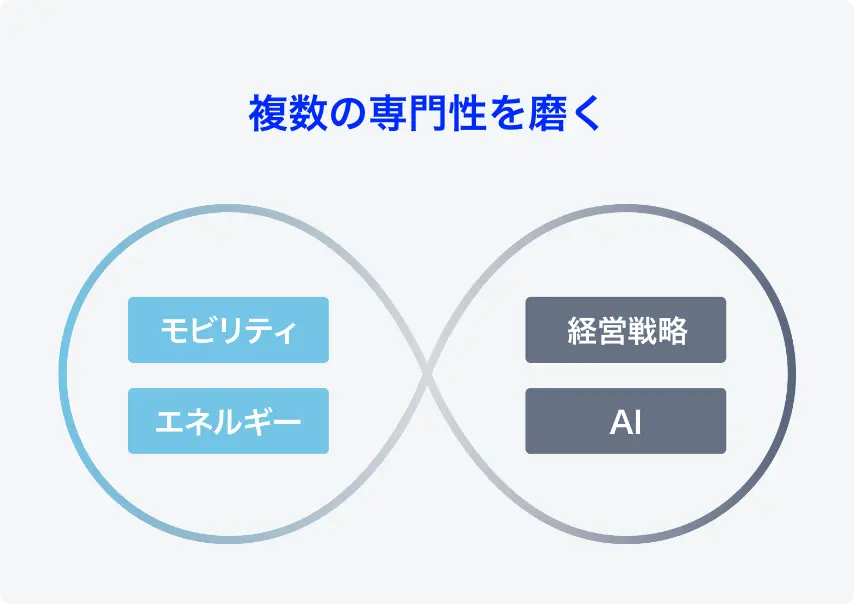 複数の専門性を磨く

モビリティ

エネルギー

経営戦略

AI